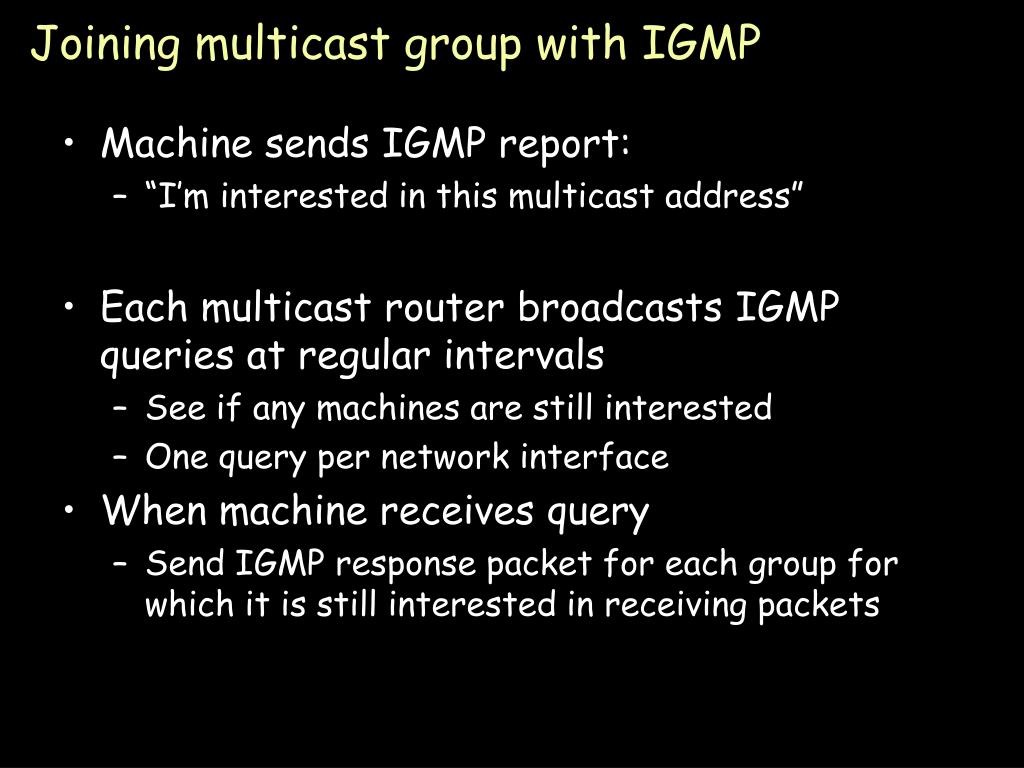 Joining multicast group with IGMP

• Machine sends IGMP report:
  – “I’m interested in this multicast address”

• Each multicast router broadcasts IGMP queries at regular intervals
  – See if any machines are still interested
  – One query per network interface
• When machine receives query
  – Send IGMP response packet for each group for which it is still interested in receiving packets